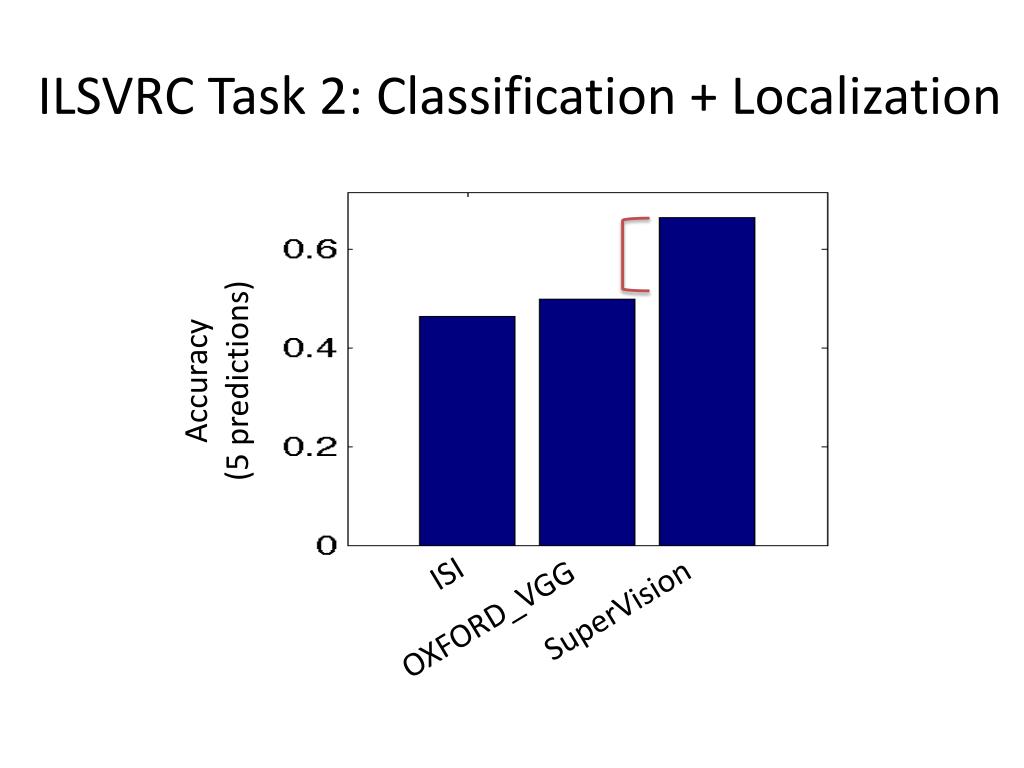 ILSVRC Task 2: Classification + Localization

Accuracy
(5 predictions)

0.6
0.4
0.2
0

ISI
OXFORD_VGG
SuperVision